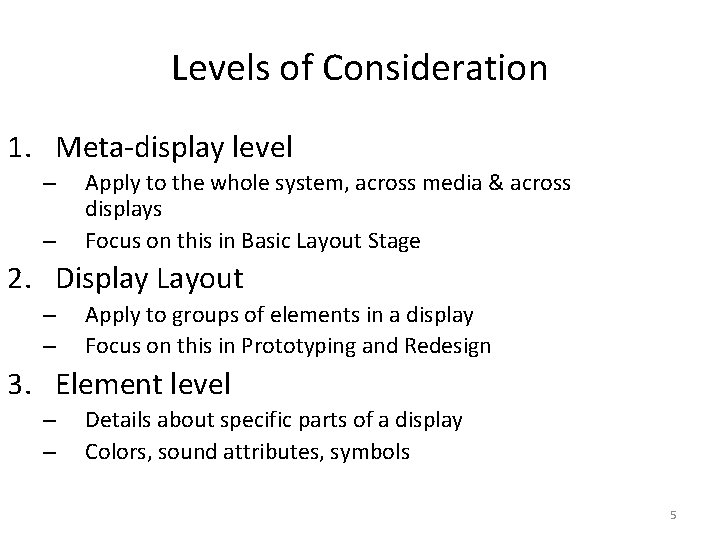 Levels of Consideration

1. Meta-display level
– Apply to the whole system, across media & across displays
– Focus on this in Basic Layout Stage

2. Display Layout
– Apply to groups of elements in a display
– Focus on this in Prototyping and Redesign

3. Element level
– Details about specific parts of a display
– Colors, sound attributes, symbols

5